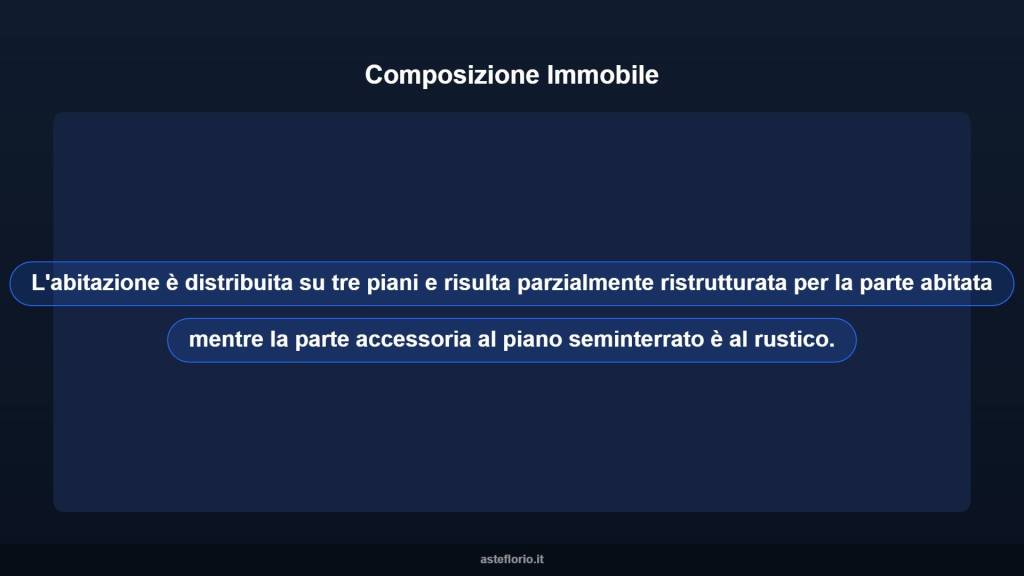 Composizione Immobile

L'abitazione è distribuita su tre piani e risulta parzialmente ristrutturata per la parte abitata

mentre la parte accessoria al piano seminterrato è al rustico.

asteflorio.it